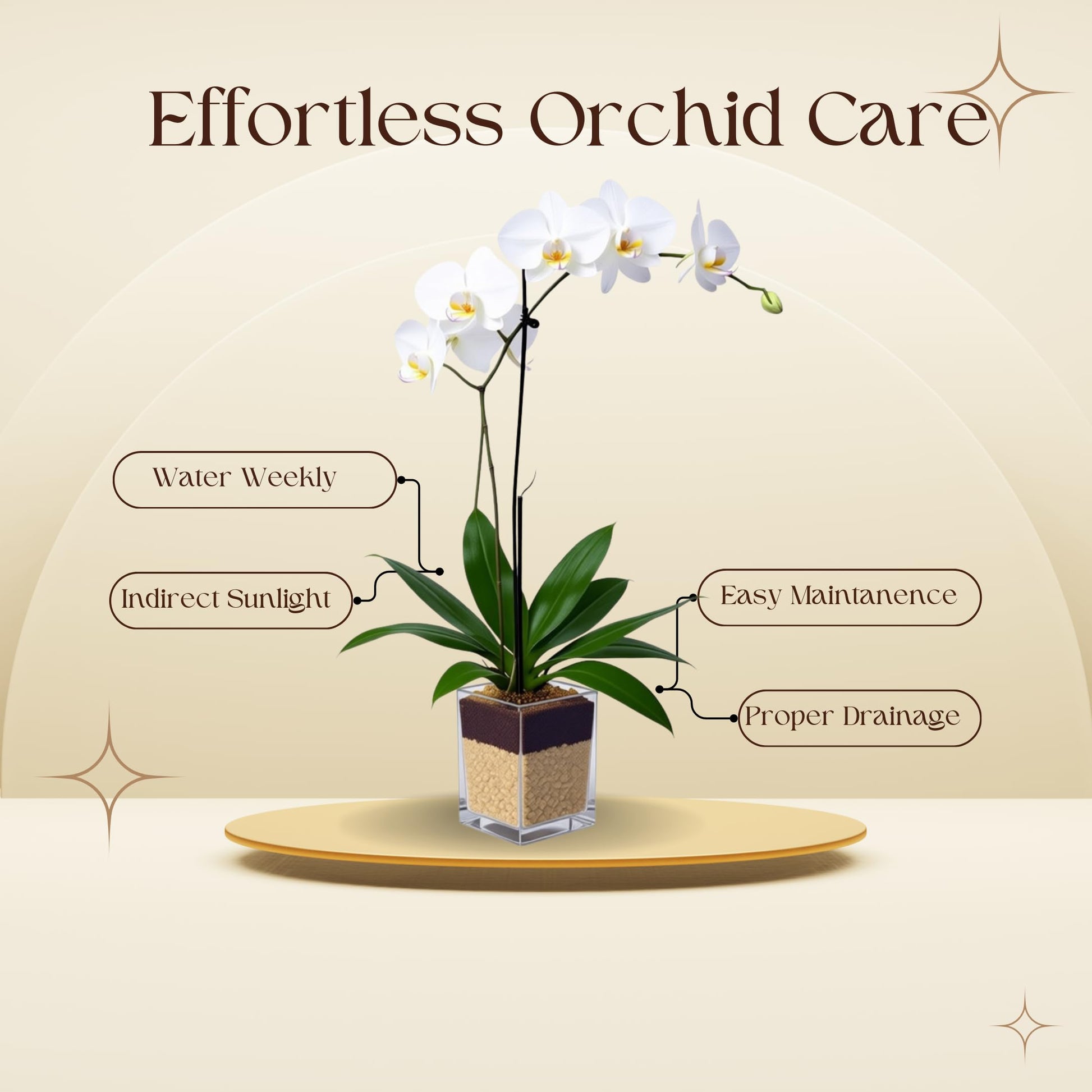 Effortless Orchid Care

Water Weekly

Indirect Sunlight

Easy Maintanence

Proper Drainage